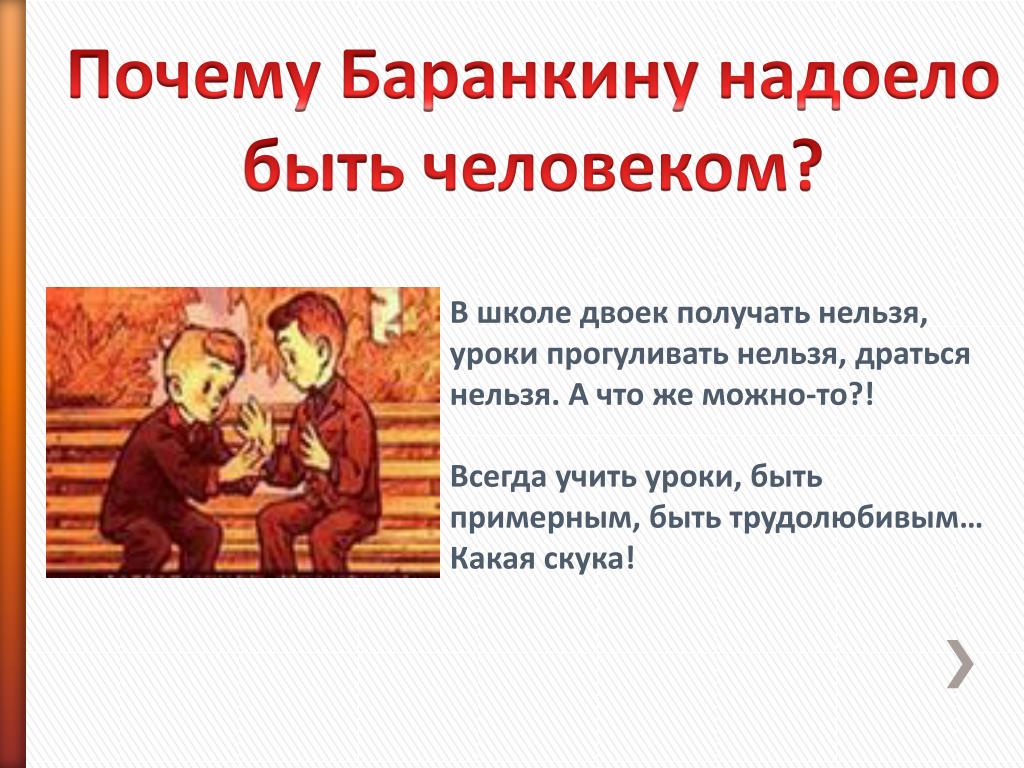 Почему Баранкину надоело быть человеком?

В школе двоек получать нельзя, уроки прогуливать нельзя, драться нельзя. А что же можно-то?!

Всегда учить уроки, быть примерным, быть трудолюбивым… Какая скука!